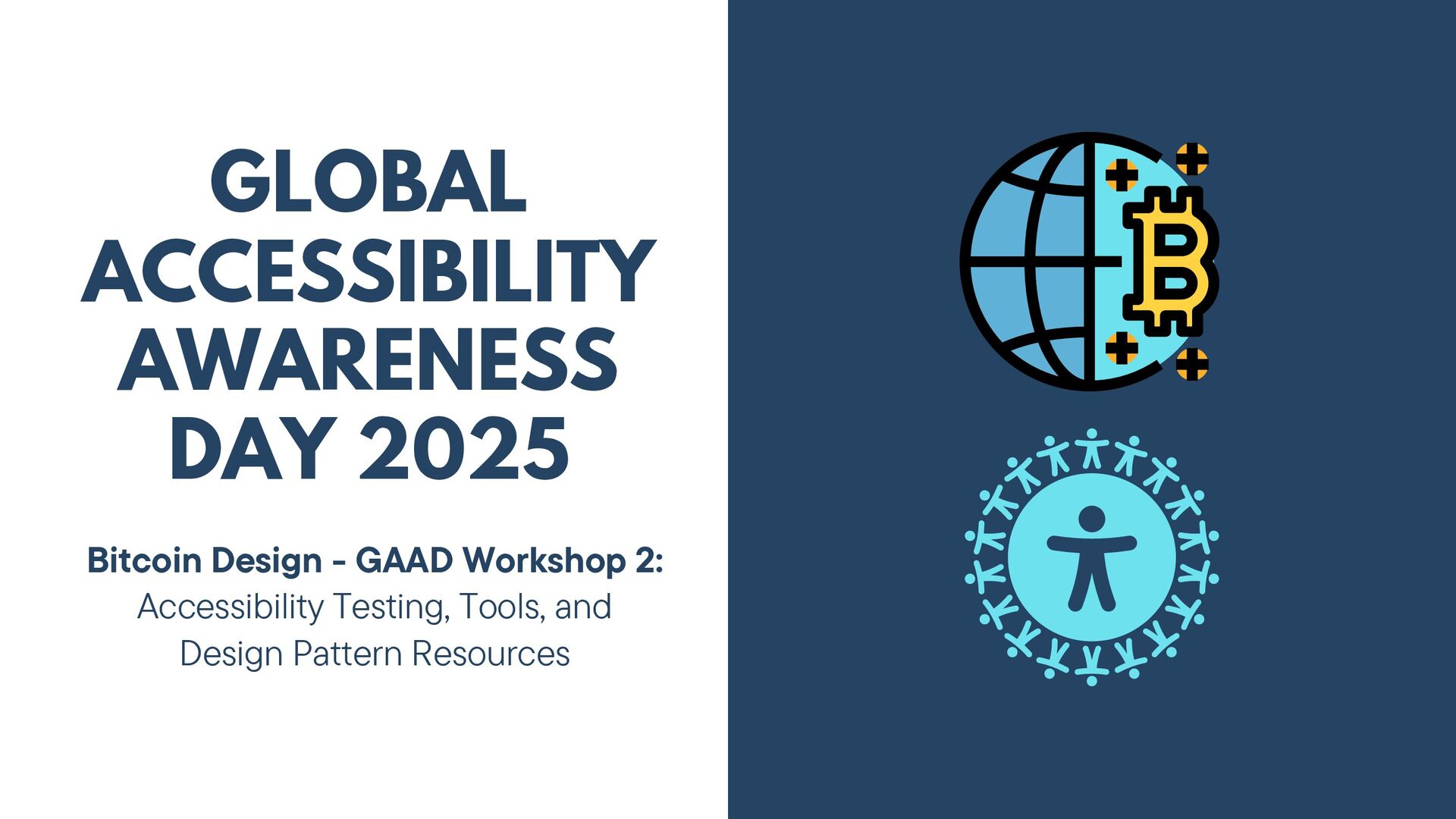 GLOBAL ACCESSIBILITY AWARENESS DAY 2025

Bitcoin Design - GAAD Workshop 2: Accessibility Testing, Tools, and Design Pattern Resources